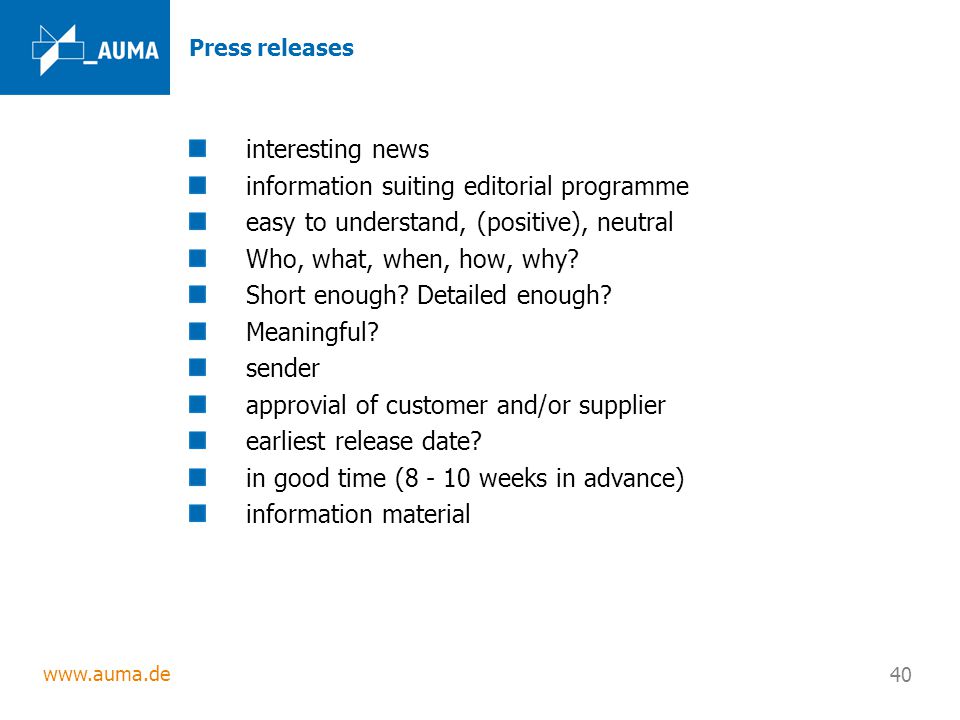 _AUMA

Press releases

- interesting news
- information suiting editorial programme
- easy to understand, (positive), neutral
- Who, what, when, how, why?
- Short enough? Detailed enough?
- Meaningful?
- sender
- approvial of customer and/or supplier
- earliest release date?
- in good time (8 - 10 weeks in advance)
- information material

www.auma.de

40